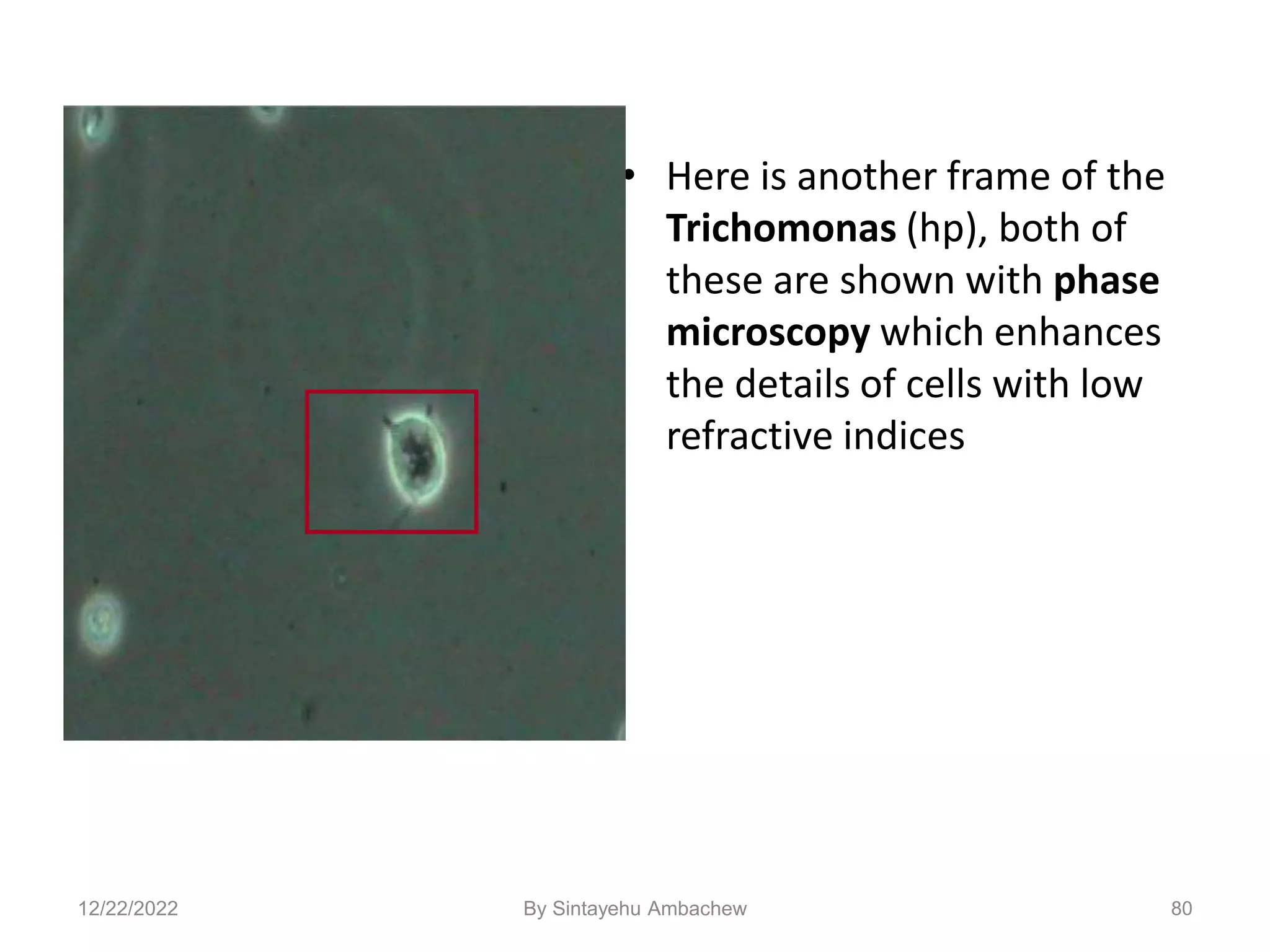 • Here is another frame of the Trichomonas (hp), both of these are shown with phase microscopy which enhances the details of cells with low refractive indices

12/22/2022

By Sintayehu Ambachew

80